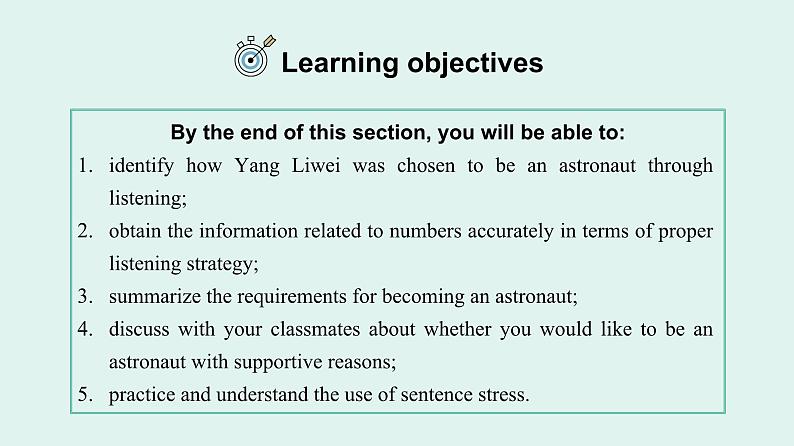 Learning objectives

By the end of this section, you will be able to:

1. identify how Yang Liwei was chosen to be an astronaut through listening;
2. obtain the information related to numbers accurately in terms of proper listening strategy;
3. summarize the requirements for becoming an astronaut;
4. discuss with your classmates about whether you would like to be an astronaut with supportive reasons;
5. practice and understand the use of sentence stress.